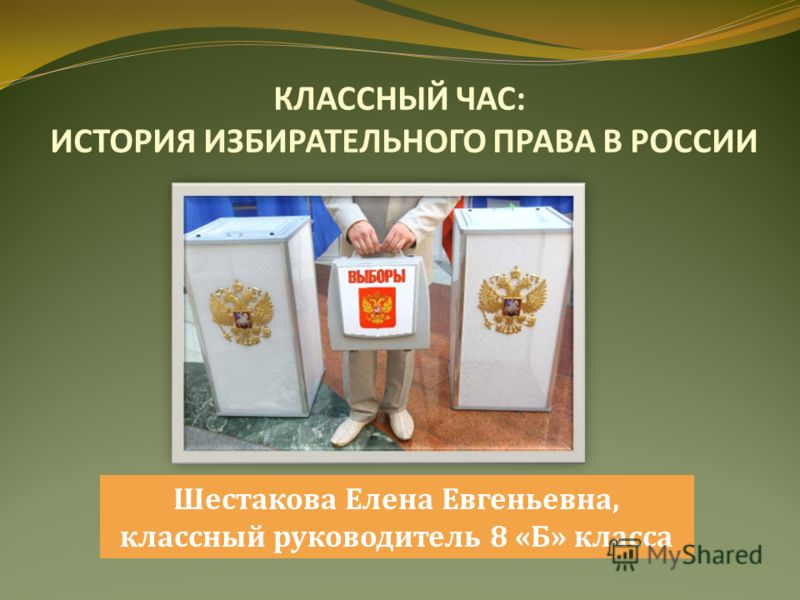 КЛАССНЫЙ ЧАС:
ИСТОРИЯ ИЗБИРАТЕЛЬНОГО ПРАВА В РОССИИ

ВЫБОРЫ

Шестакова Елена Евгеньевна,
классный руководитель 8 «Б» класса

MyShared